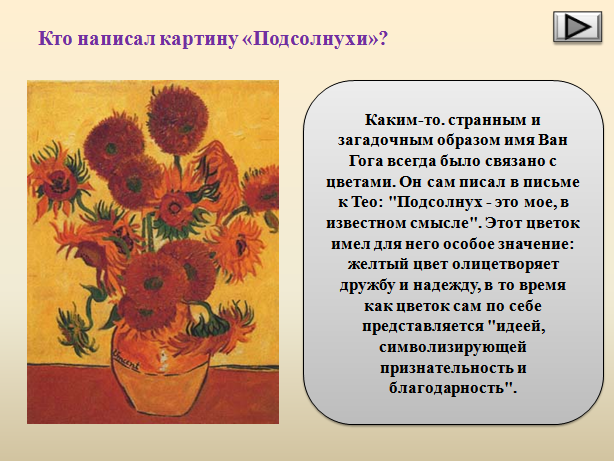 Кто написал картину «Подсолнухи»?

Vincent

Каким-то. странным и загадочным образом имя Ван Гога всегда было связано с цветами. Он сам писал в письме к Тео: "Подсолнух - это мое, в известном смысле". Этот цветок имел для него особое значение: желтый цвет олицетворяет дружбу и надежду, в то время как цветок сам по себе представляется "идеей, символизирующей признательность и благодарность".